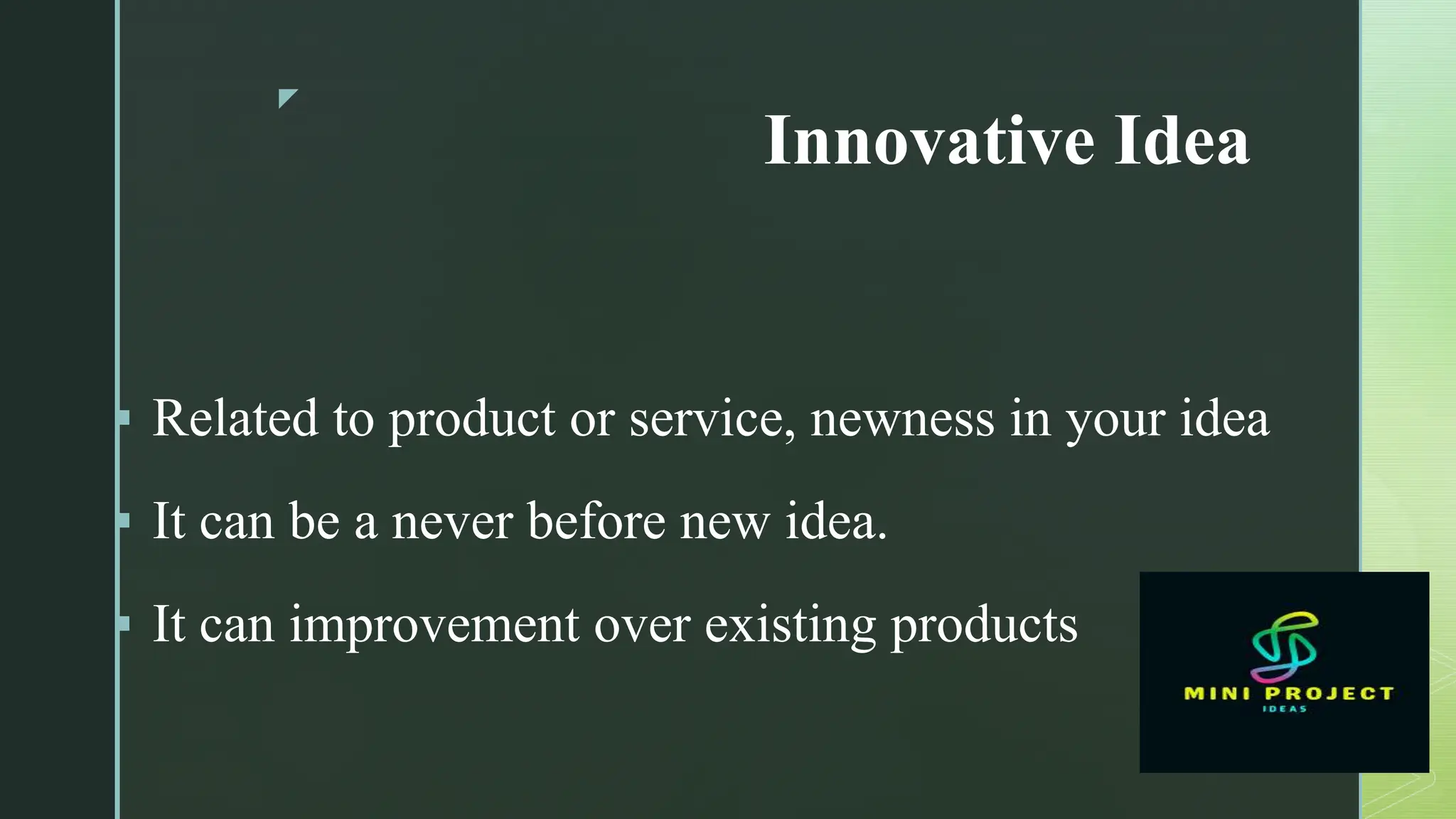 Innovative Idea

Related to product or service, newness in your idea

It can be a never before new idea.

It can improvement over existing products

MINI PROJECT
IDEAS